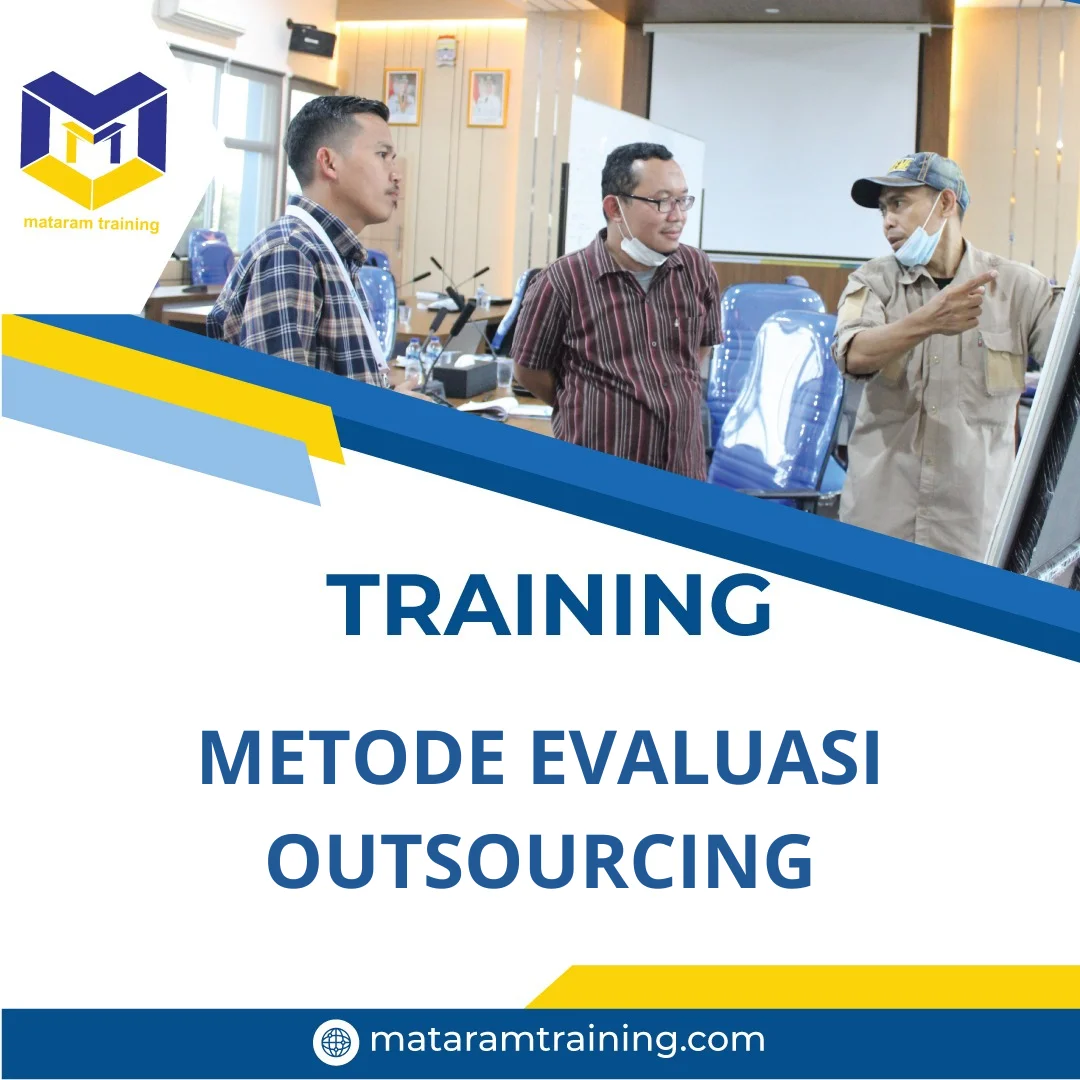 mataram training

TRAINING

METODE EVALUASI OUTSOURCING

mataramtraining.com